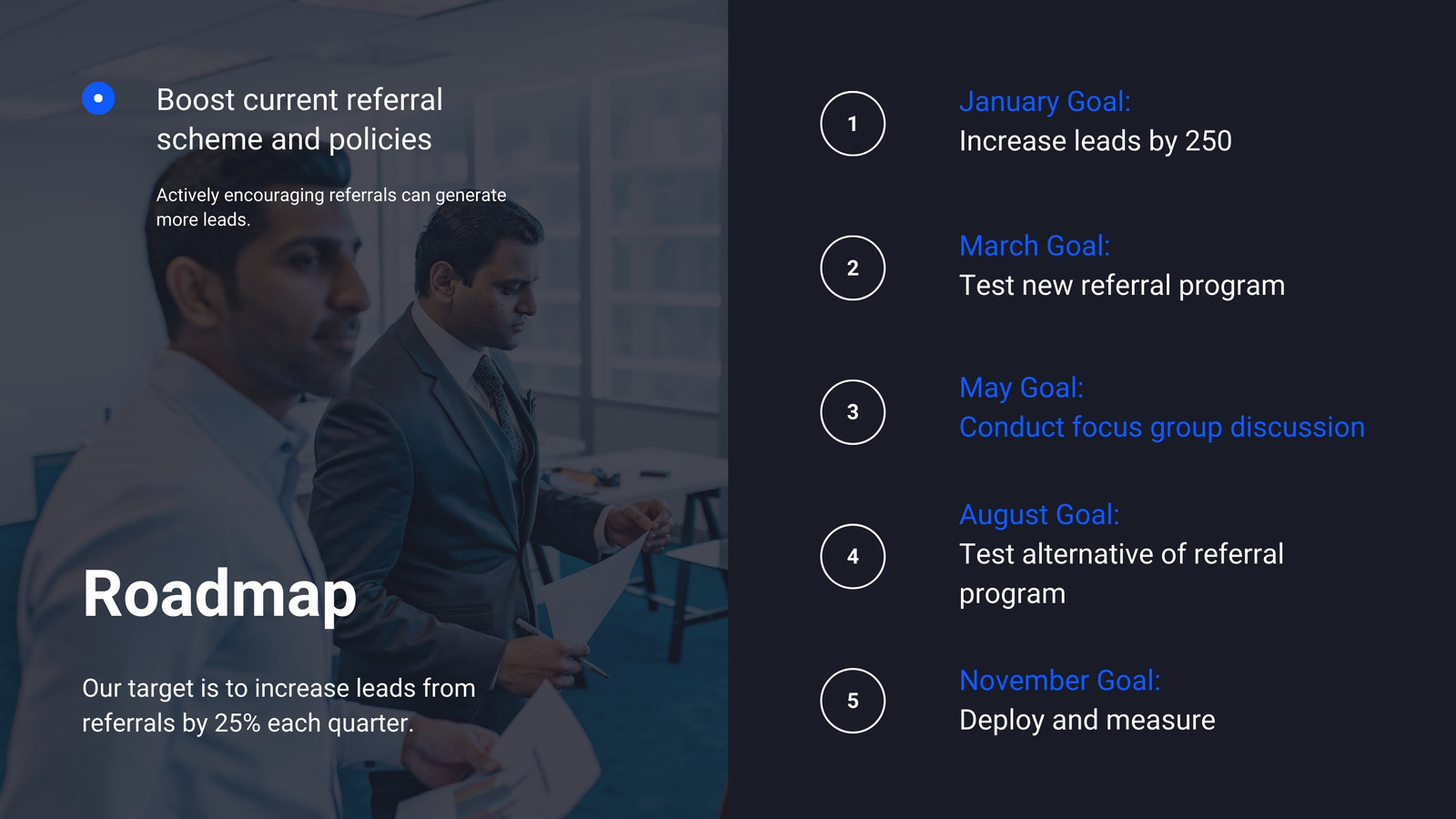 Boost current referral scheme and policies

Actively encouraging referrals can generate more leads.

Roadmap

Our target is to increase leads from referrals by 25% each quarter.

1

January Goal:
Increase leads by 250

2

March Goal:
Test new referral program

3

May Goal:
Conduct focus group discussion

4

August Goal:
Test alternative of referral program

5

November Goal:
Deploy and measure